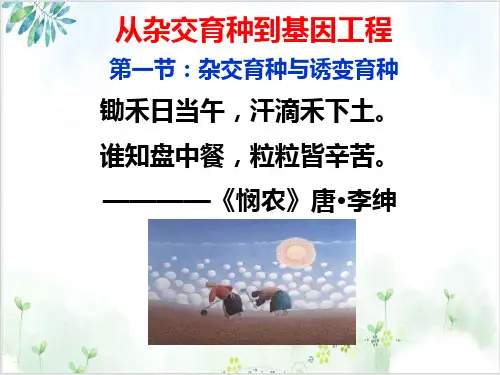 从杂交育种到基因工程

第一节：杂交育种与诱变育种

锄禾日当午，汗滴禾下土。

谁知盘中餐，粒粒皆辛苦。

————《悯农》唐•李绅